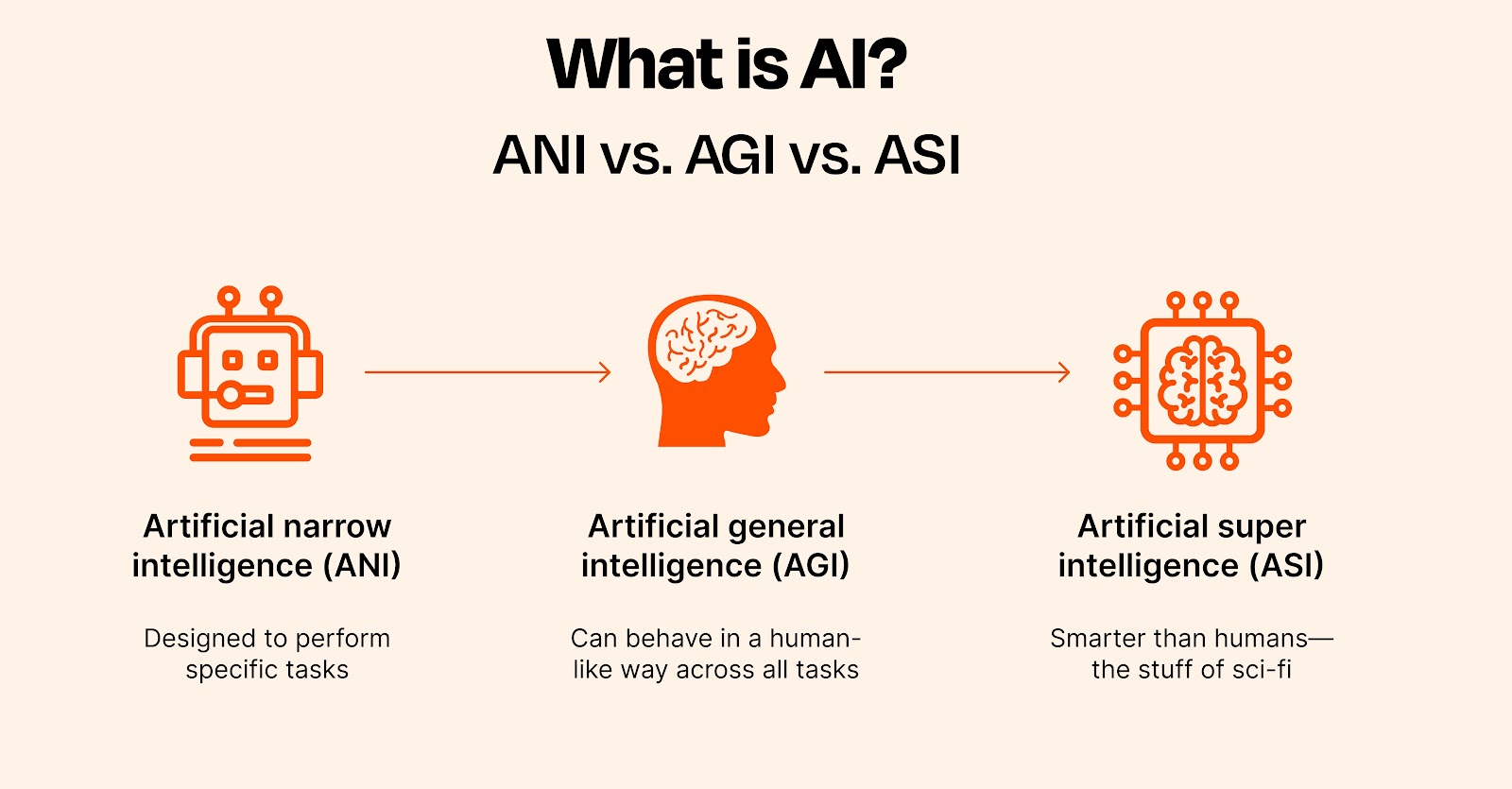 What is AI?

ANI vs. AGI vs. ASI

Artificial narrow intelligence (ANI)

Designed to perform specific tasks

Artificial general intelligence (AGI)

Can behave in a human-like way across all tasks

Artificial super intelligence (ASI)

Smarter than humans—the stuff of sci-fi